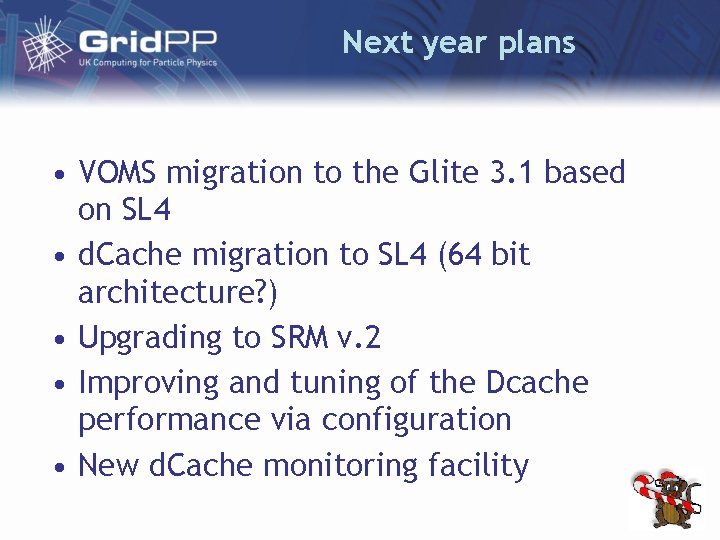 GridPP
UK Computing for Particle Physics

Next year plans

• VOMS migration to the Glite 3.1 based on SL4
• dCache migration to SL4 (64 bit architecture?)
• Upgrading to SRM v.2
• Improving and tuning of the Dcache performance via configuration
• New dCache monitoring facility